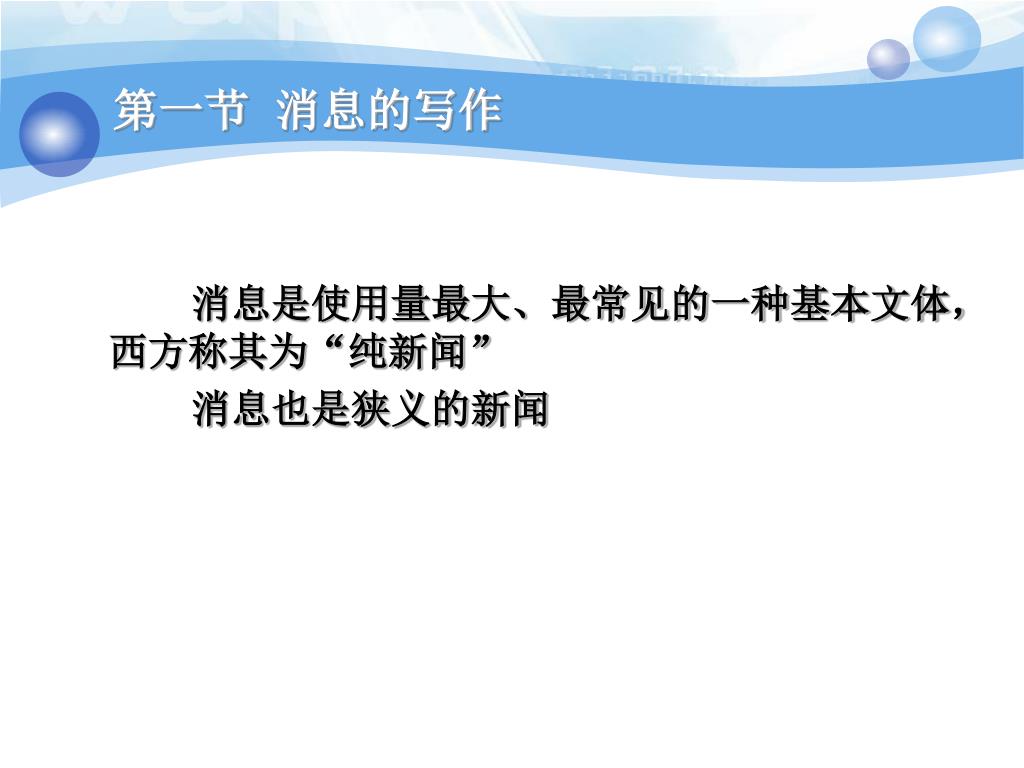 第一节 消息的写作

消息是使用量最大、最常见的一种基本文体，西方称其为“纯新闻”

消息也是狭义的新闻